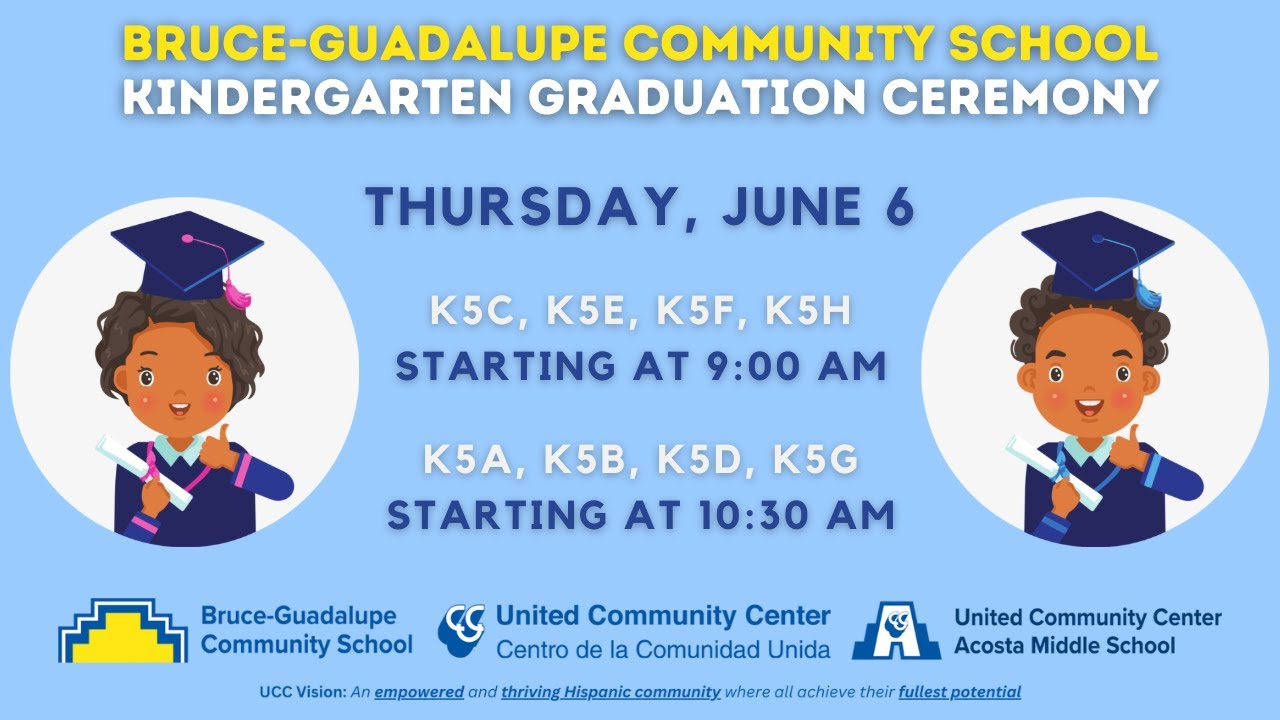 BRUCE-GUADALUPE COMMUNITY SCHOOL
KINDERGARTEN GRADUATION CEREMONY

THURSDAY, JUNE 6

K5C, K5E, K5F, K5H
STARTING AT 9:00 AM

K5A, K5B, K5D, K5G
STARTING AT 10:30 AM

Bruce-Guadalupe Community School

United Community Center
Centro de la Comunidad Unida

United Community Center Acosta Middle School

UCC Vision: An empowered and thriving Hispanic community where all achieve their fullest potential